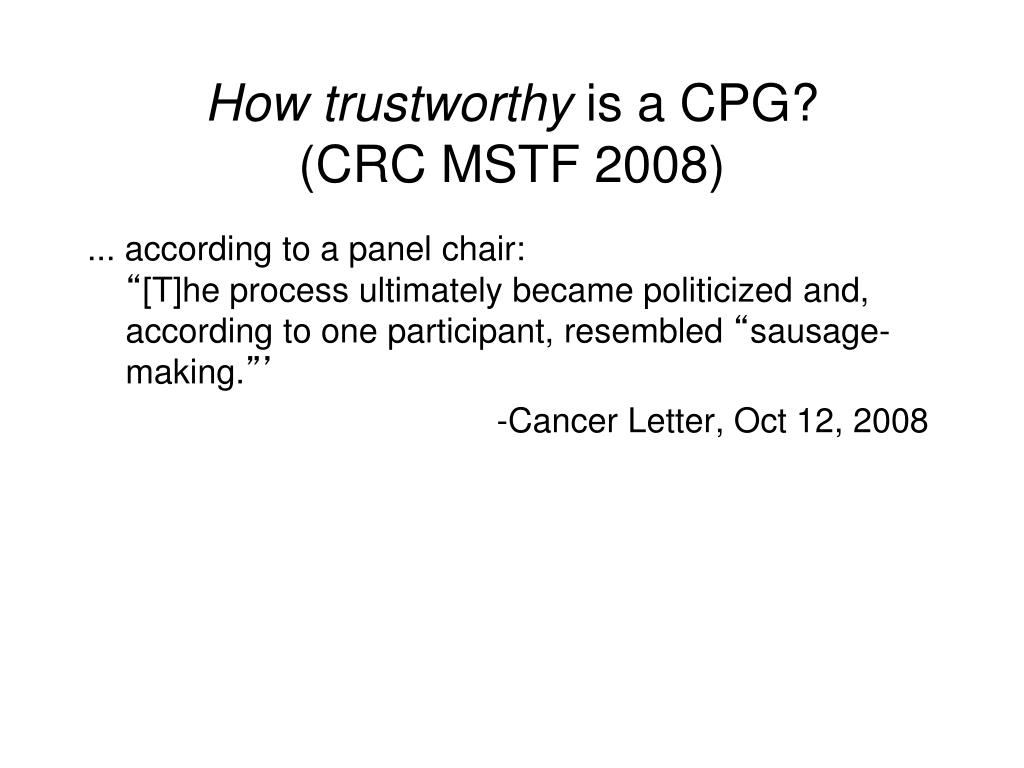 How trustworthy is a CPG?
(CRC MSTF 2008)

... according to a panel chair:
“[T]he process ultimately became politicized and, according to one participant, resembled “sausage-making.”’

-Cancer Letter, Oct 12, 2008